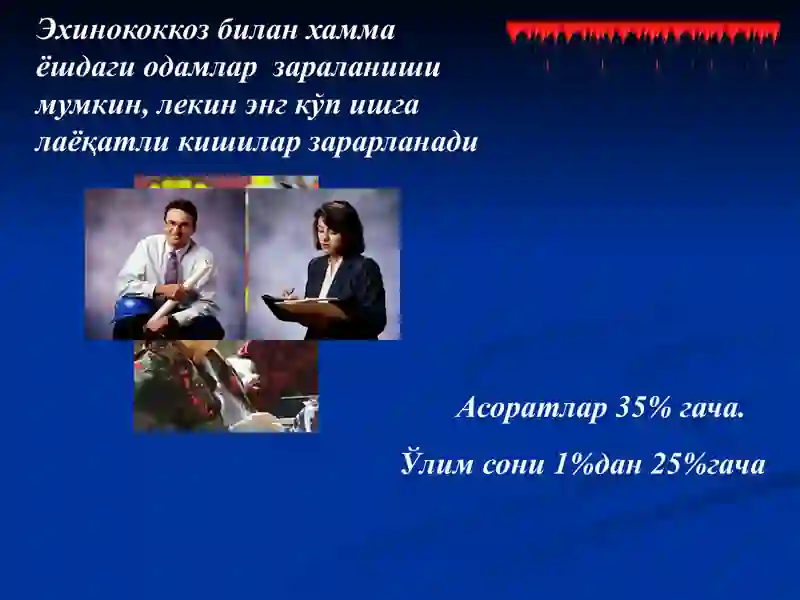 Эхинококкоз билан хамма ёшдаги одамлар зараланиши мумкин, лекин энг кўп ишга лаёқатли кишилар зарарланади

Асоратлар 35% гача.

Ўлим сони 1%дан 25%гача